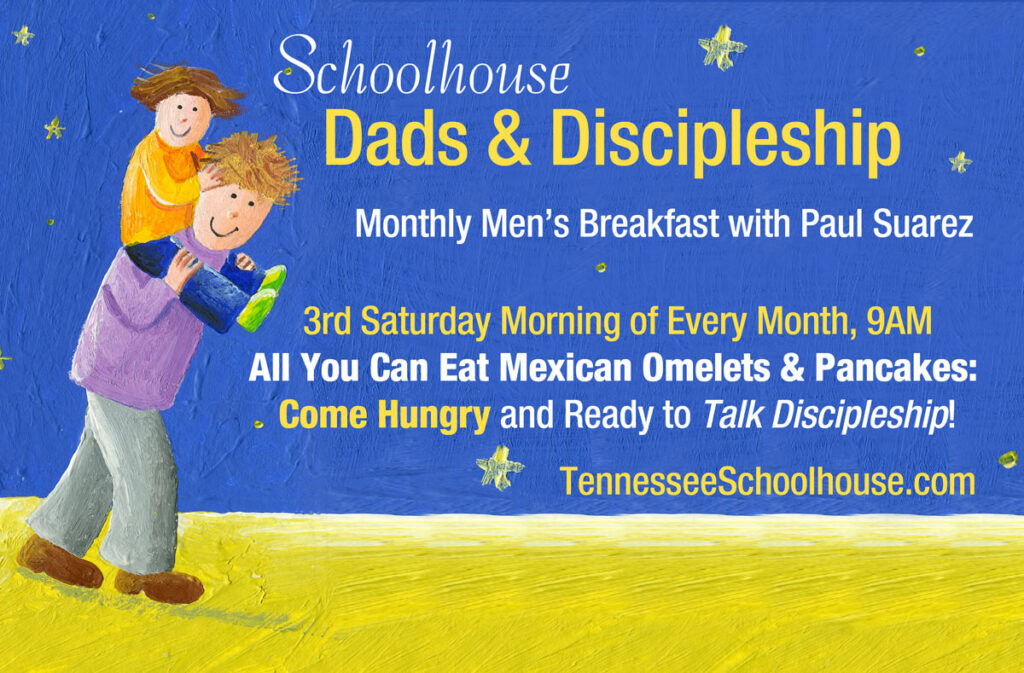 Schoolhouse
Dads & Discipleship

Monthly Men's Breakfast with Paul Suarez

3rd Saturday Morning of Every Month, 9AM
All You Can Eat Mexican Omelets & Pancakes:
Come Hungry and Ready to Talk Discipleship!

TennesseeSchoolhouse.com